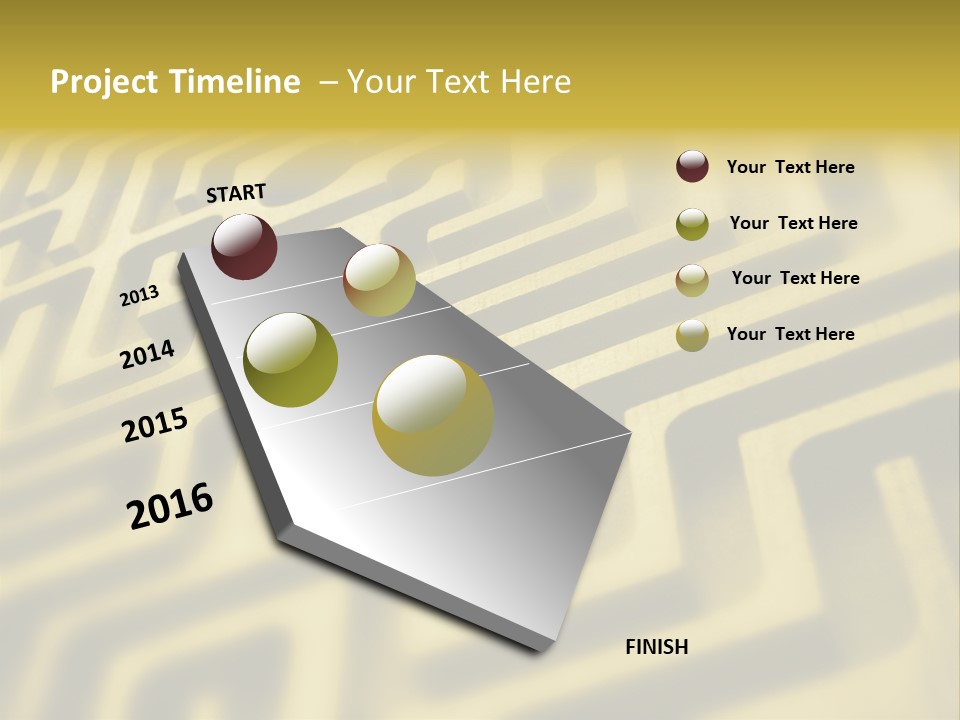 Project Timeline – Your Text Here

START

2013

2014

2015

2016

FINISH

Your Text Here

Your Text Here

Your Text Here

Your Text Here